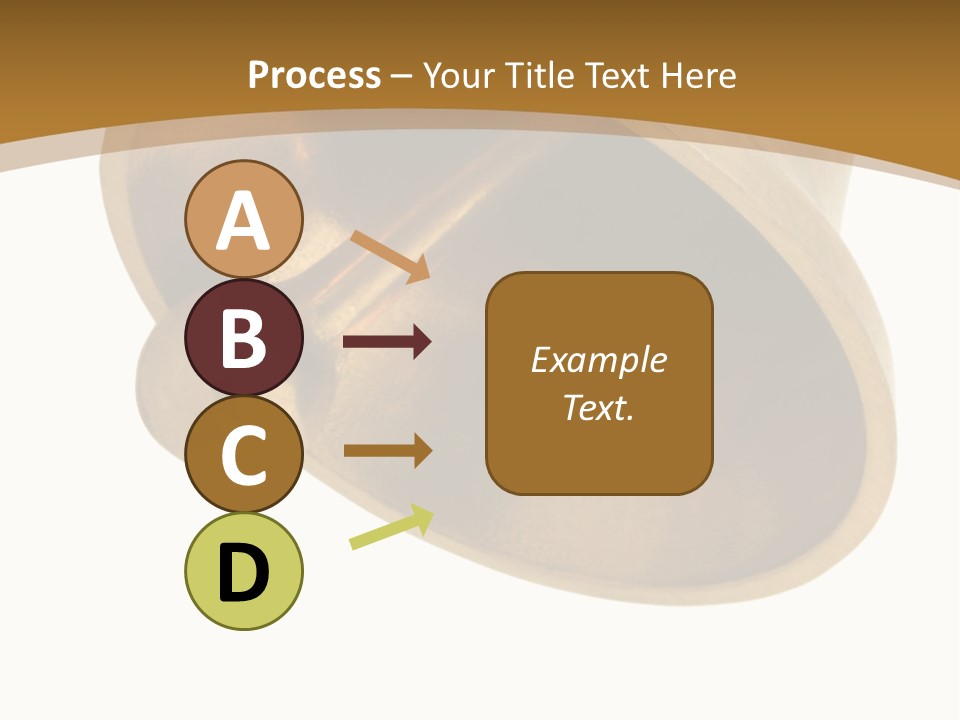 Process – Your Title Text Here

A

B

C

D

Example Text.